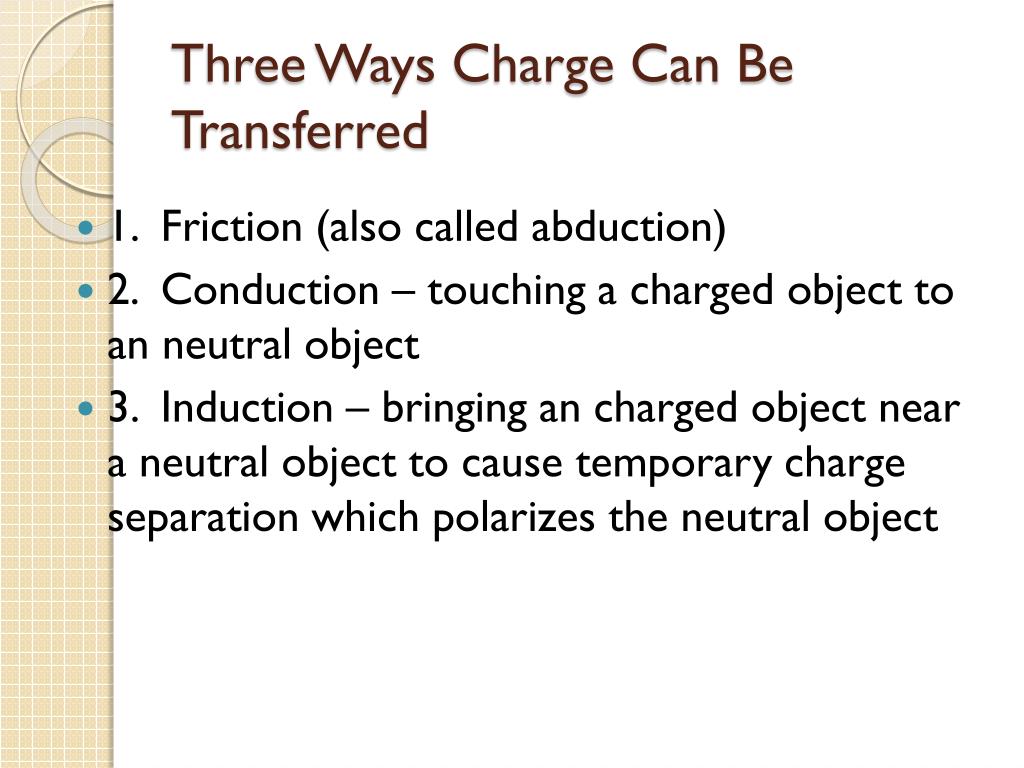 Three Ways Charge Can Be Transferred

1. Friction (also called abduction)
2. Conduction – touching a charged object to an neutral object
3. Induction – bringing an charged object near a neutral object to cause temporary charge separation which polarizes the neutral object